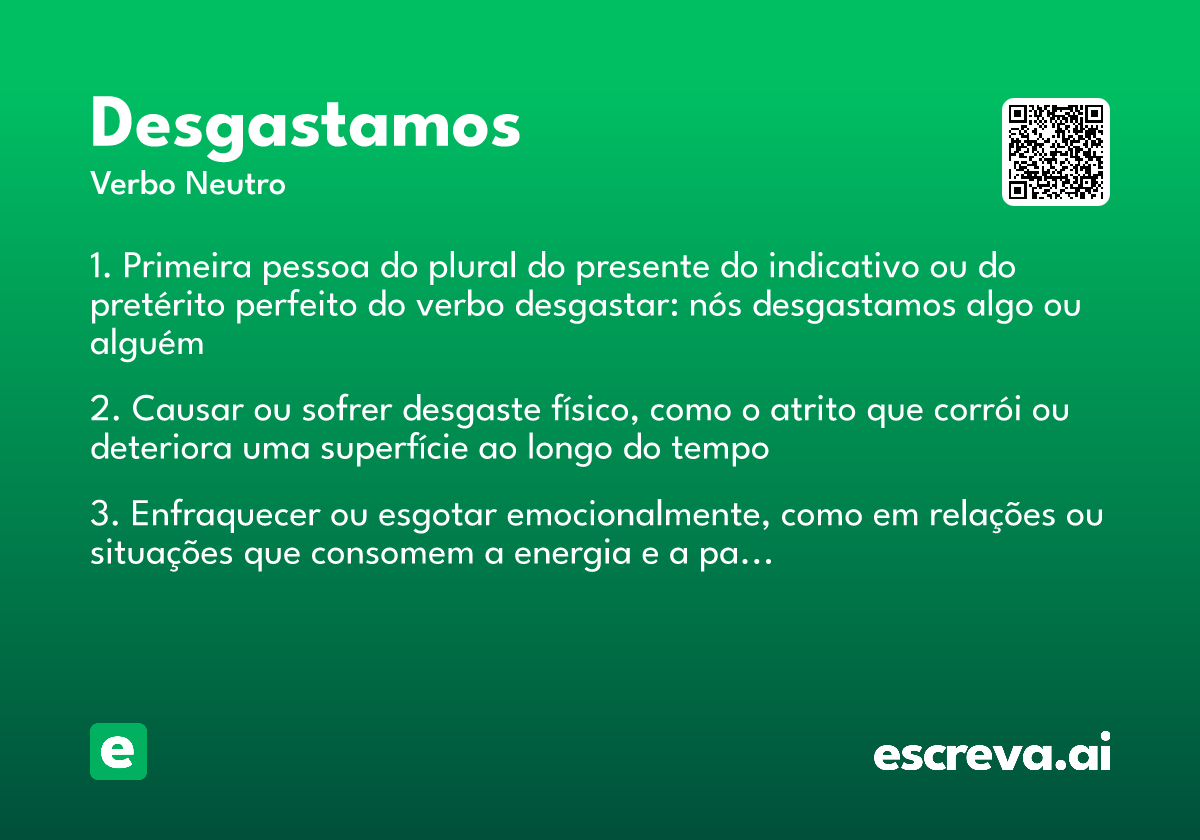 Desgastamos
Verbo Neutro

1. Primeira pessoa do plural do presente do indicativo ou do pretérito perfeito do verbo desgastar: nós desgastamos algo ou alguém

2. Causar ou sofrer desgaste físico, como o atrito que corrói ou deteriora uma superfície ao longo do tempo

3. Enfraquecer ou esgotar emocionalmente, como em relações ou situações que consomem a energia e a pa…

e

escreva.ai